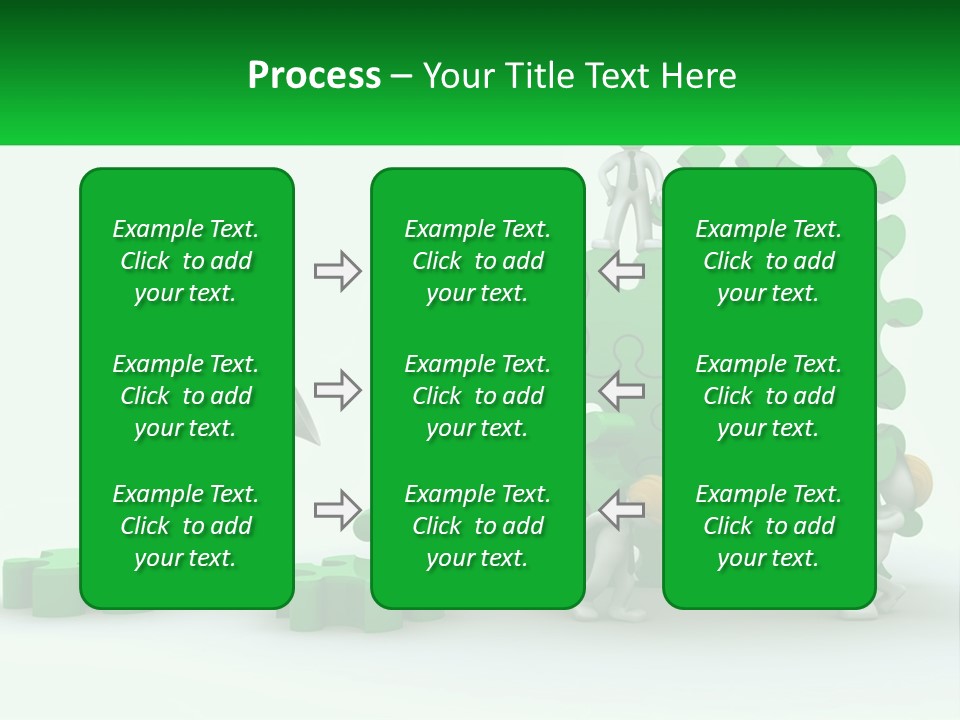 Process – Your Title Text Here

Example Text. Click to add your text.

Example Text. Click to add your text.

Example Text. Click to add your text.

Example Text. Click to add your text.

Example Text. Click to add your text.

Example Text. Click to add your text.

Example Text. Click to add your text.

Example Text. Click to add your text.

Example Text. Click to add your text.